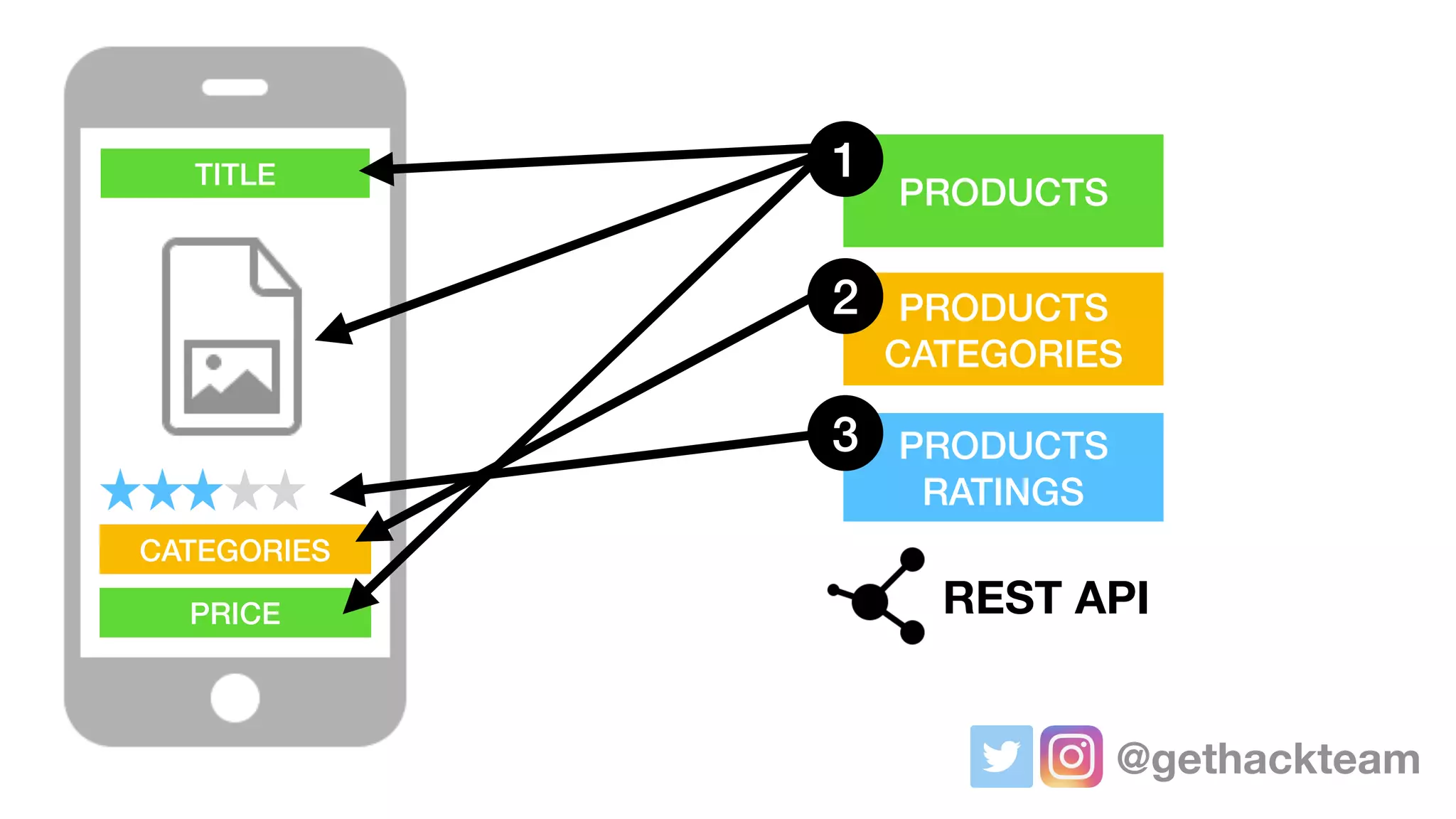 TITLE

CATEGORIES

PRICE

1
PRODUCTS

2
PRODUCTS CATEGORIES

3
PRODUCTS RATINGS

REST API

@gethackteam